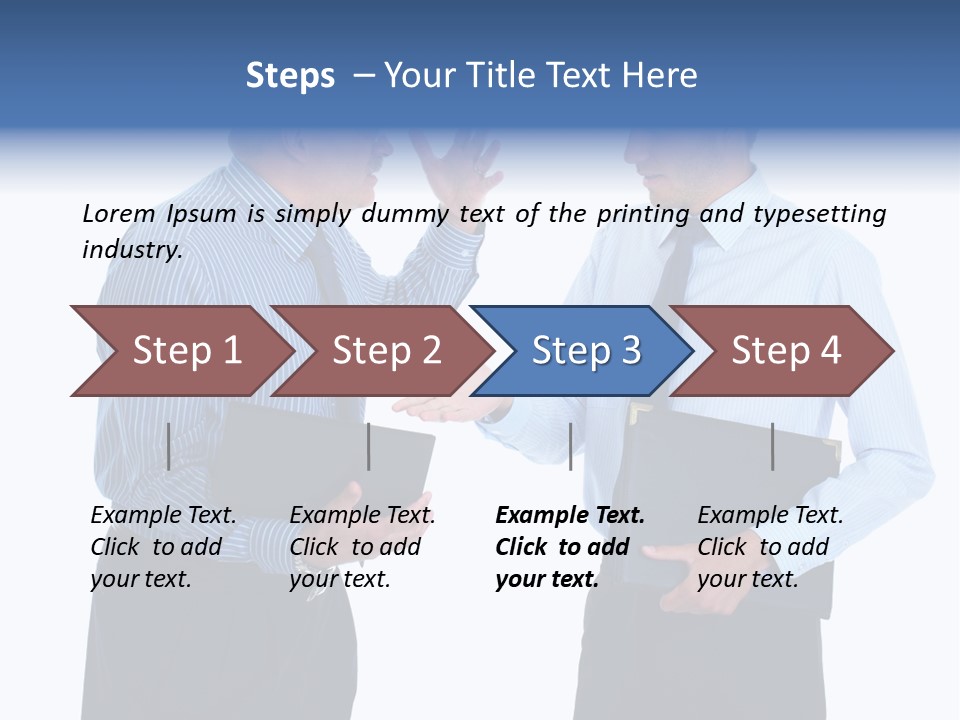 Steps – Your Title Text Here

Lorem Ipsum is simply dummy text of the printing and typesetting industry.

Step 1

Step 2

Step 3

Step 4

Example Text. Click to add your text.

Example Text. Click to add your text.

Example Text. Click to add your text.

Example Text. Click to add your text.